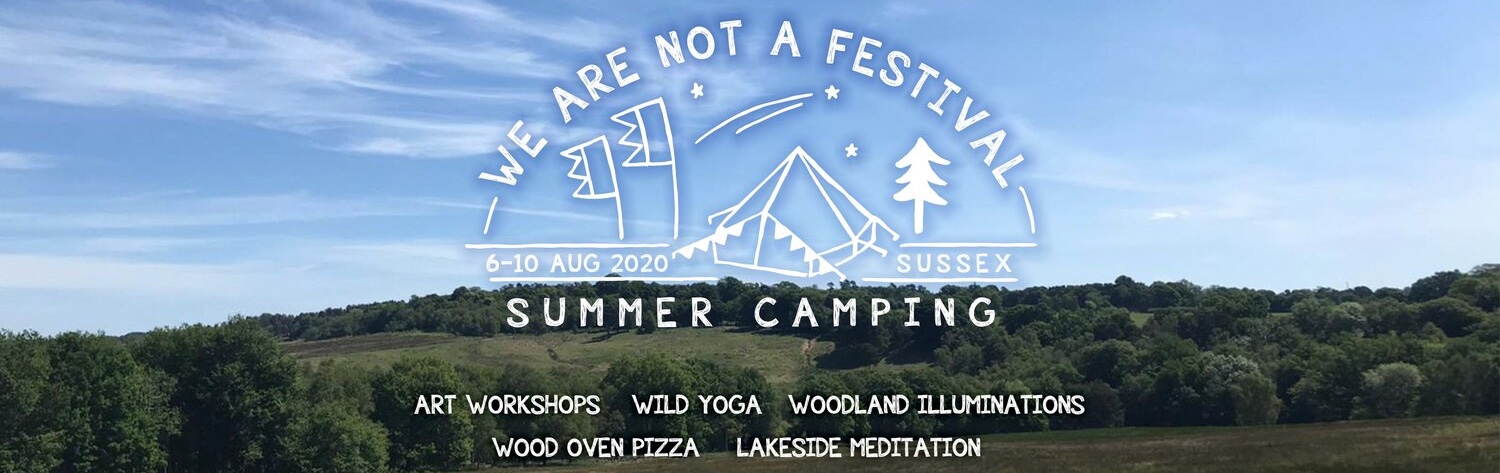 WE ARE NOT A FESTIVAL

6-10 AUG 2020

SUSSEX

SUMMER CAMPING

ART WORKSHOPS WILD YOGA WOODLAND ILLUMINATIONS
WOOD OVEN PIZZA LAKESIDE MEDITATION